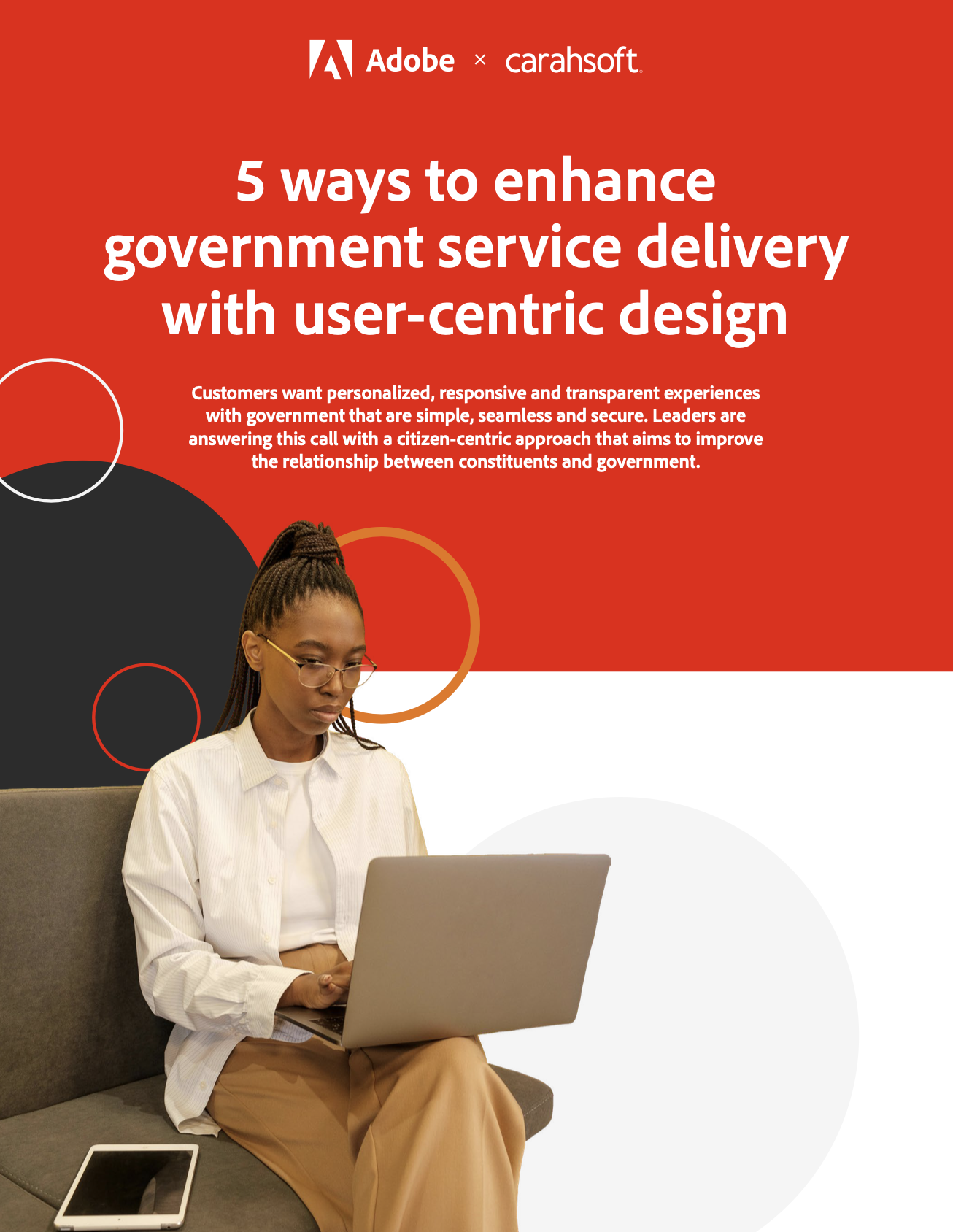 Adobe × carahsoft.

5 ways to enhance government service delivery with user-centric design

Customers want personalized, responsive and transparent experiences with government that are simple, seamless and secure. Leaders are answering this call with a citizen-centric approach that aims to improve the relationship between constituents and government.